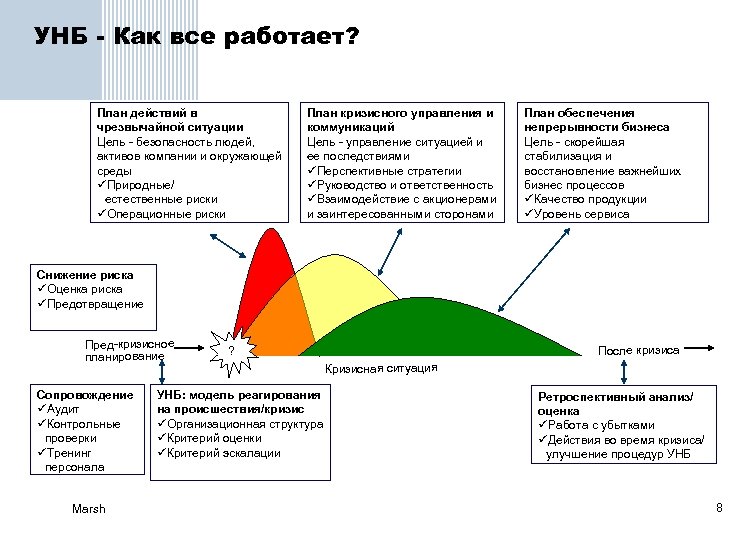 УНБ - Как все работает?

План действий в чрезвычайной ситуации
Цель - безопасность людей, активов компании и окружающей среды
✓Природные/ естественные риски
✓Операционные риски

План кризисного управления и коммуникаций
Цель - управление ситуацией и ее последствиями
✓Перспективные стратегии
✓Руководство и ответственность
✓Взаимодействие с акционерами и заинтересованными сторонами

План обеспечения непрерывности бизнеса
Цель - скорейшая стабилизация и восстановление важнейших бизнес процессов
✓Качество продукции
✓Уровень сервиса

Снижение риска
✓Оценка риска
✓Предотвращение

Пред-кризисное планирование

?

Кризисная ситуация

После кризиса

Сопровождение
✓Аудит
✓Контрольные проверки
✓Тренинг персонала

УНБ: модель реагирования на происшествия/кризис
✓Организационная структура
✓Критерий оценки
✓Критерий эскалации

Ретроспективный анализ/ оценка
✓Работа с убытками
✓Действия во время кризиса/ улучшение процедур УНБ

Marsh

8